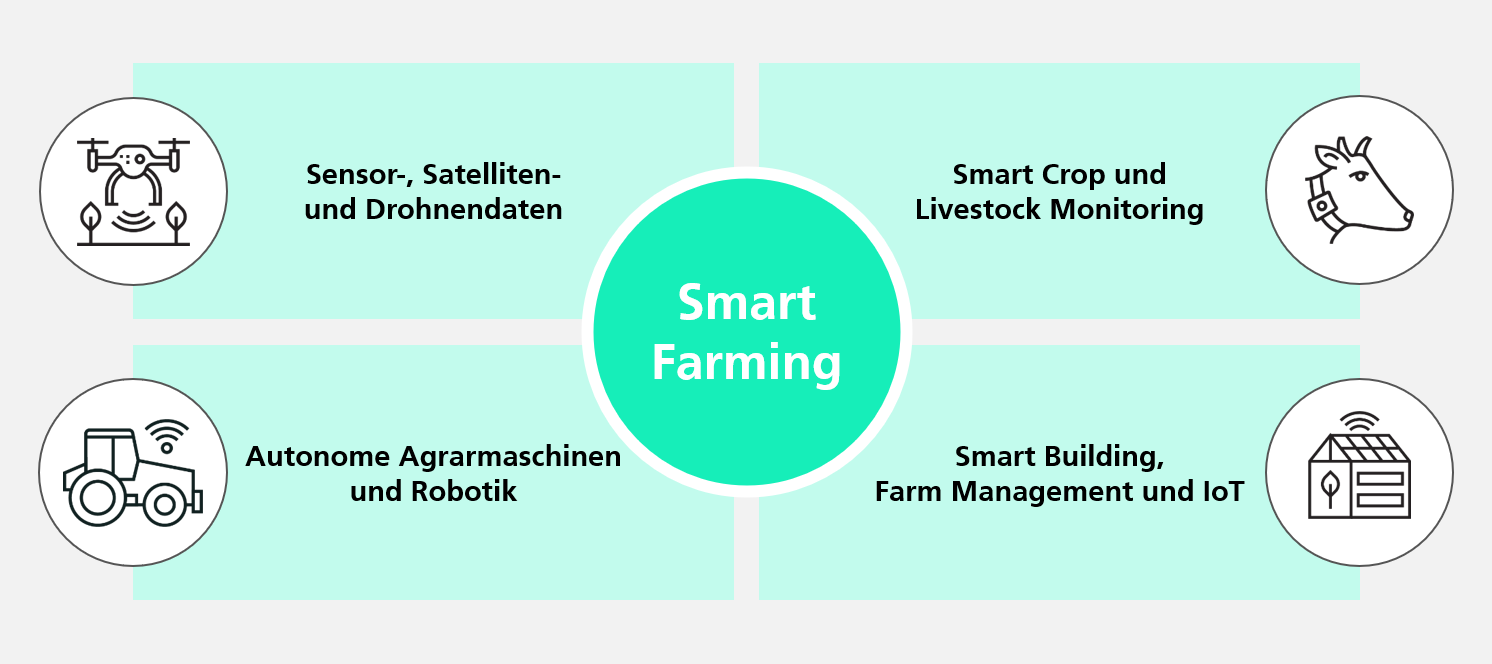 Sensor-, Satelliten- und Drohnendaten

Smart Crop und Livestock Monitoring

Smart Farming

Autonome Agrarmaschinen und Robotik

Smart Building, Farm Management und IoT